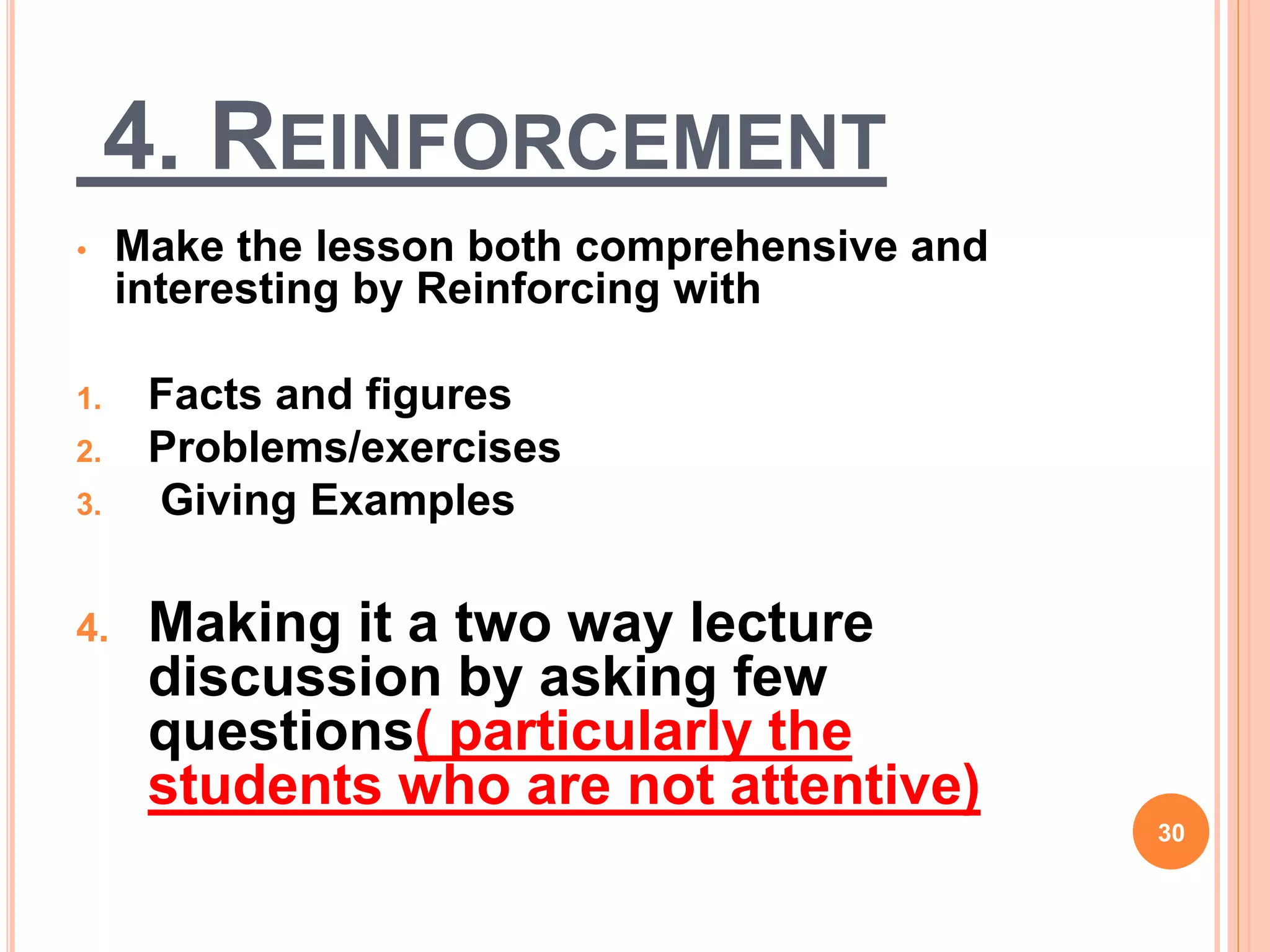 4. REINFORCEMENT

• Make the lesson both comprehensive and interesting by Reinforcing with

1. Facts and figures
2. Problems/exercises
3. Giving Examples

4. Making it a two way lecture discussion by asking few questions( particularly the students who are not attentive)

30